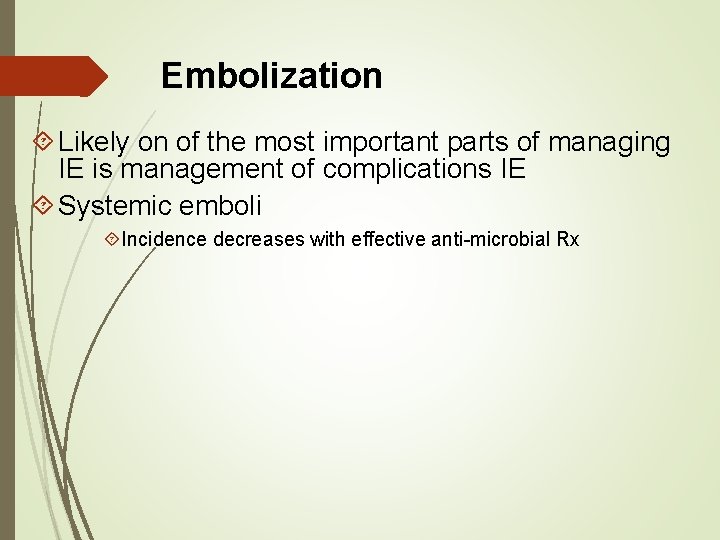 Embolization

Likely on of the most important parts of managing IE is management of complications IE

Systemic emboli

Incidence decreases with effective anti-microbial Rx